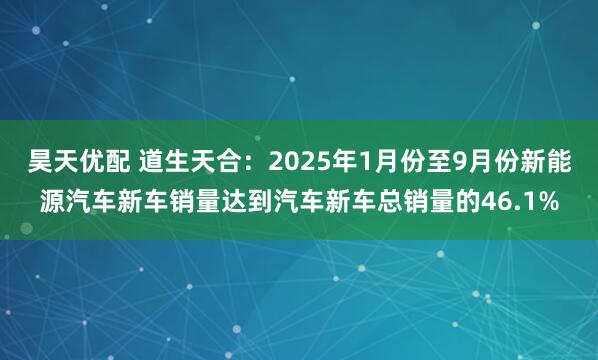 昊天优配 道生天合：2025年1月份至9月份新能源汽车新车销量达到汽车新车总销量的46.1%